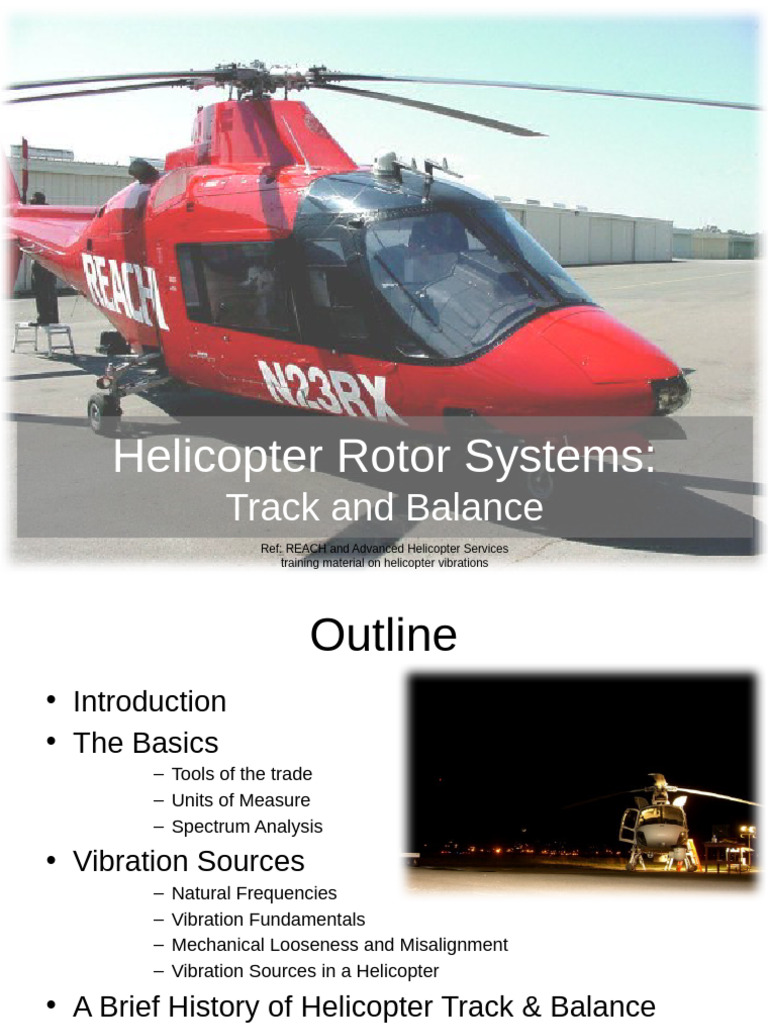 REACH
N23RX

Helicopter Rotor Systems:
Track and Balance

Ref: REACH and Advanced Helicopter Services training material on helicopter vibrations

Outline

• Introduction
• The Basics
– Tools of the trade
– Units of Measure
– Spectrum Analysis
• Vibration Sources
– Natural Frequencies
– Vibration Fundamentals
– Mechanical Looseness and Misalignment
– Vibration Sources in a Helicopter
• A Brief History of Helicopter Track & Balance